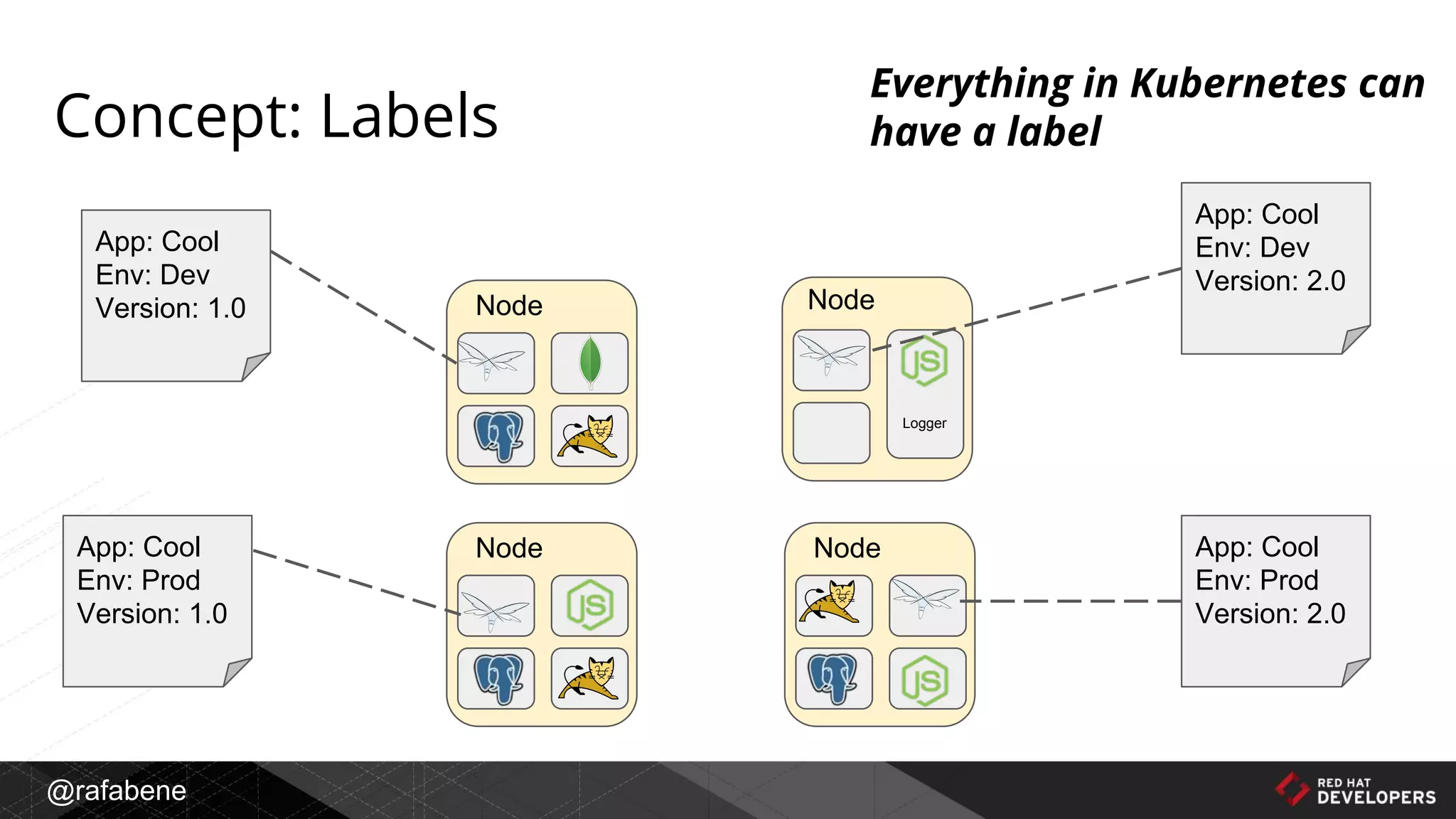 Concept: Labels

Everything in Kubernetes can have a label

App: Cool
Env: Dev
Version: 1.0

Node

Node

JS

Logger

App: Cool
Env: Dev
Version: 2.0

App: Cool
Env: Prod
Version: 1.0

Node

JS

Node

JS

App: Cool
Env: Prod
Version: 2.0

@rafabene

RED HAT
DEVELOPERS